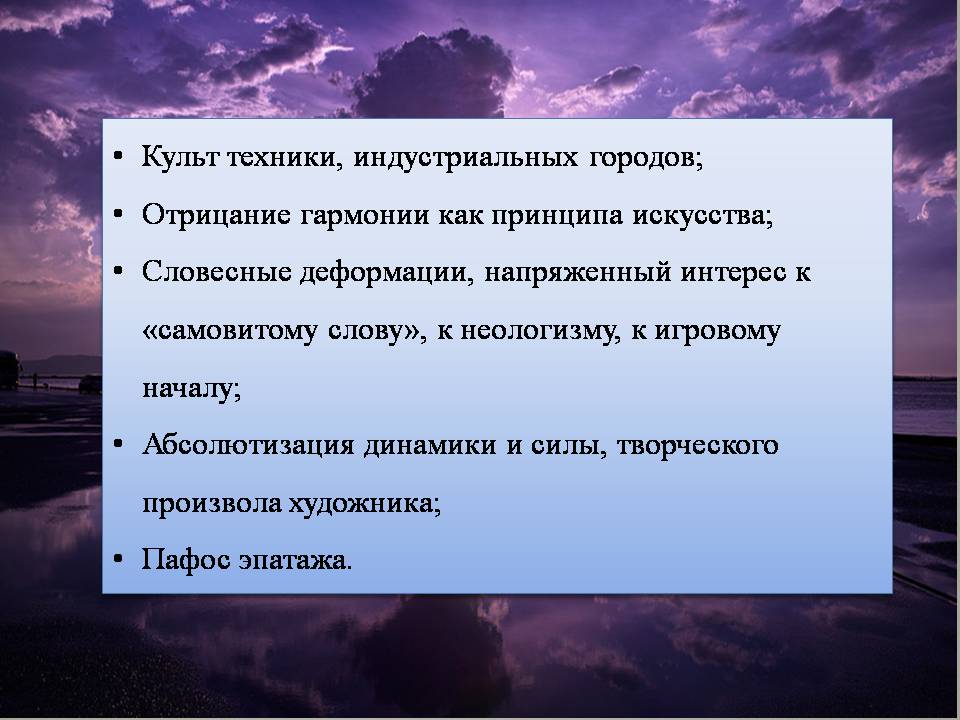 • Культ техники, индустриальных городов;
• Отрицание гармонии как принципа искусства;
• Словесные деформации, напряженный интерес к «самовитому слову», к неологизму, к игровому началу;
• Абсолютизация динамики и силы, творческого произвола художника;
• Пафос эпатажа.